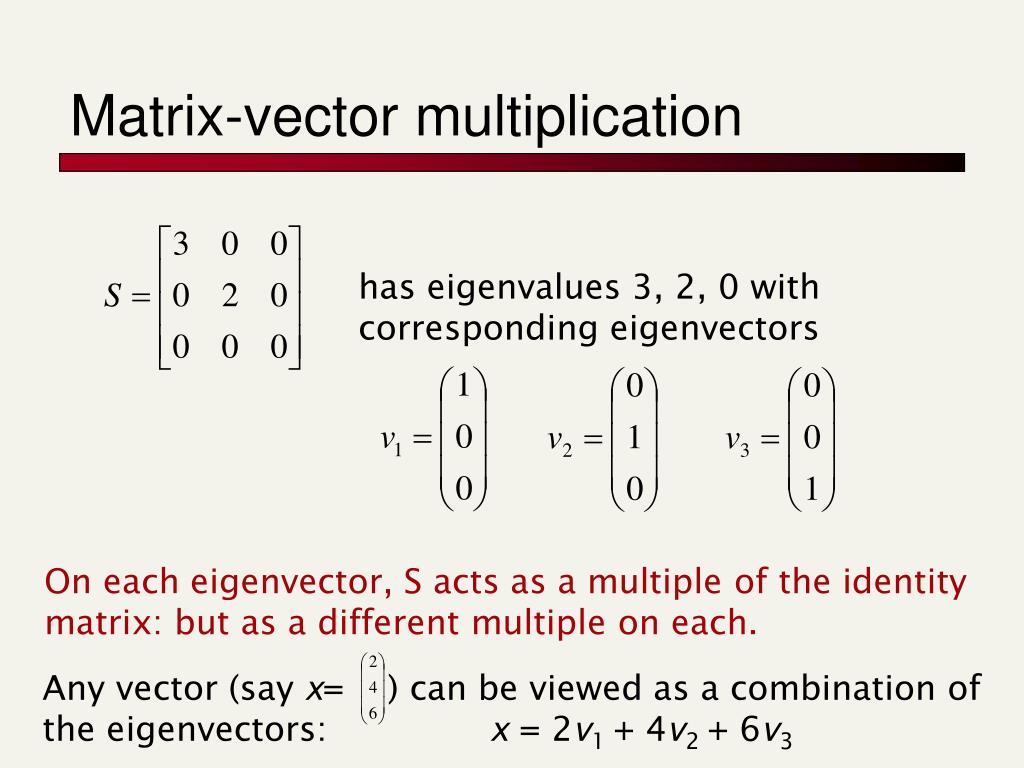 Matrix-vector multiplication

$S = \begin{bmatrix} 3 & 0 & 0 \\ 0 & 2 & 0 \\ 0 & 0 & 0 \end{bmatrix}$ has eigenvalues 3, 2, 0 with corresponding eigenvectors

$v_1 = \begin{pmatrix} 1 \\ 0 \\ 0 \end{pmatrix}$ $v_2 = \begin{pmatrix} 0 \\ 1 \\ 0 \end{pmatrix}$ $v_3 = \begin{pmatrix} 0 \\ 0 \\ 1 \end{pmatrix}$

On each eigenvector, S acts as a multiple of the identity matrix: but as a different multiple on each.

Any vector (say $x = \begin{pmatrix} 2 \\ 4 \\ 6 \end{pmatrix}$) can be viewed as a combination of the eigenvectors: $x = 2v_1 + 4v_2 + 6v_3$